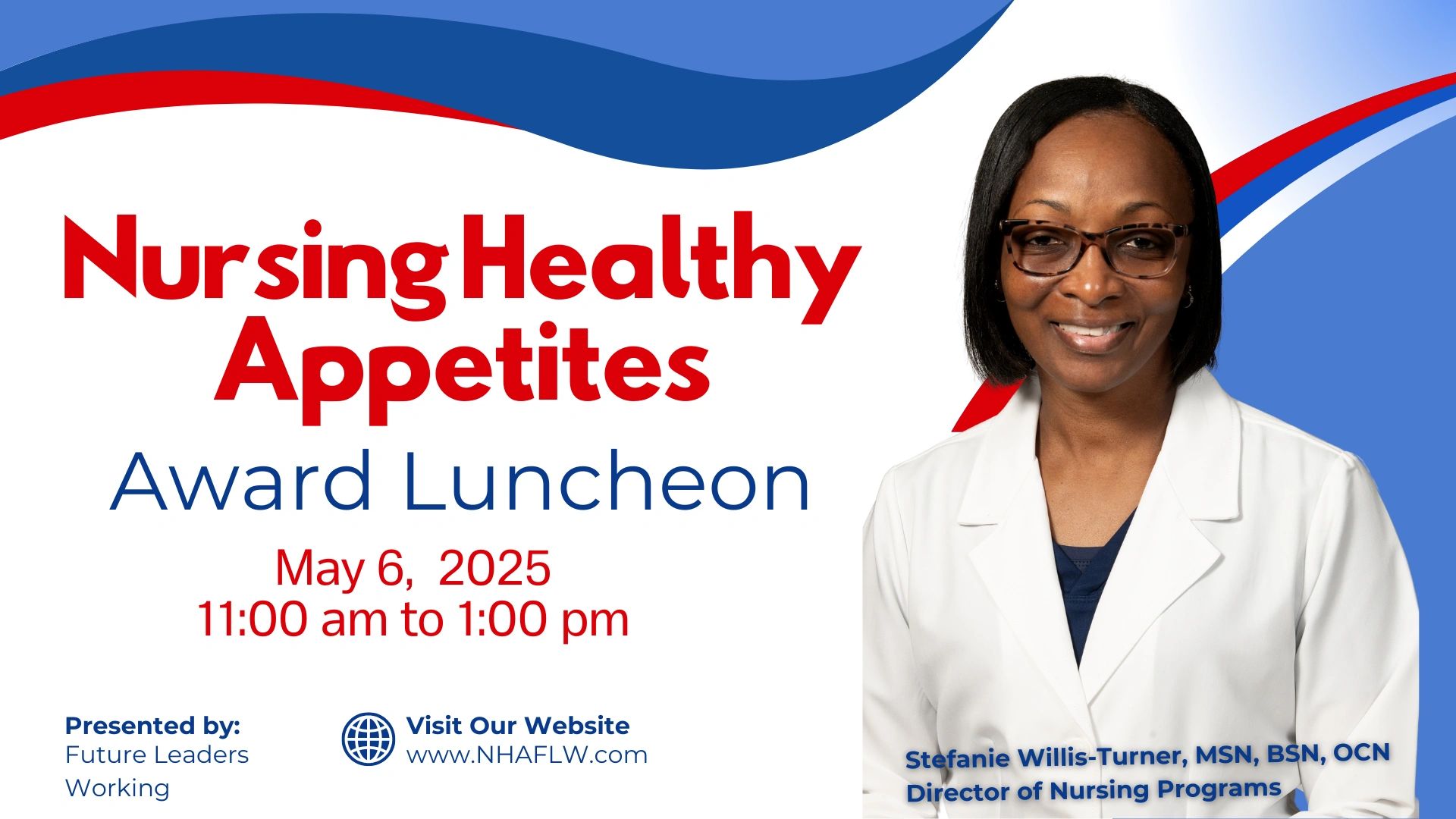 Nursing Healthy Appetites
Award Luncheon

May 6, 2025
11:00 am to 1:00 pm

Presented by:
Future Leaders Working

Visit Our Website
www.NHAFLW.com

Stefanie Willis-Turner, MSN, BSN, OCN
Director of Nursing Programs